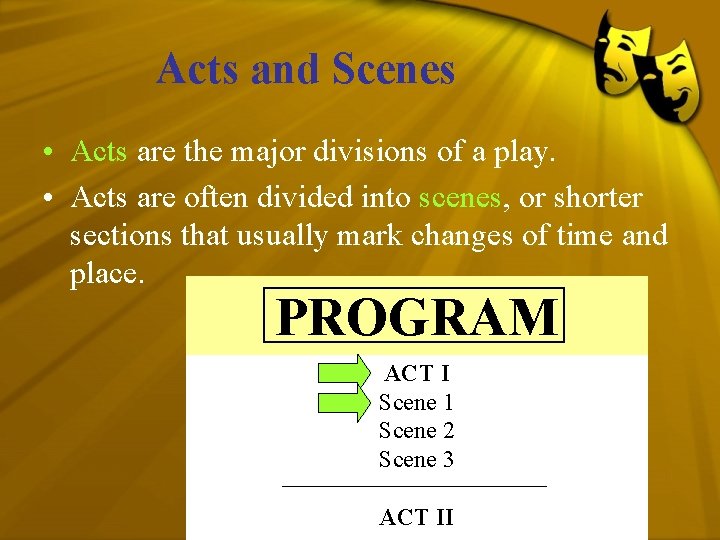 Acts and Scenes

• Acts are the major divisions of a play.
• Acts are often divided into scenes, or shorter sections that usually mark changes of time and place.

PROGRAM

ACT I
Scene 1
Scene 2
Scene 3

ACT II